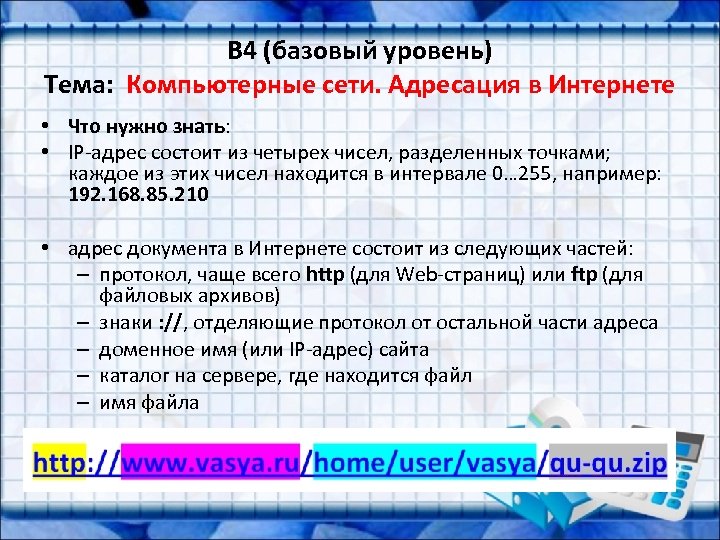 B4 (базовый уровень)
Тема: Компьютерные сети. Адресация в Интернете

• Что нужно знать:
• IP-адрес состоит из четырех чисел, разделенных точками; каждое из этих чисел находится в интервале 0…255, например: 192.168.85.210

• адрес документа в Интернете состоит из следующих частей:
– протокол, чаще всего http (для Web-страниц) или ftp (для файловых архивов)
– знаки ://, отделяющие протокол от остальной части адреса
– доменное имя (или IP-адрес) сайта
– каталог на сервере, где находится файл
– имя файла

http://www.vasya.ru/home/user/vasya/qu-qu.zip